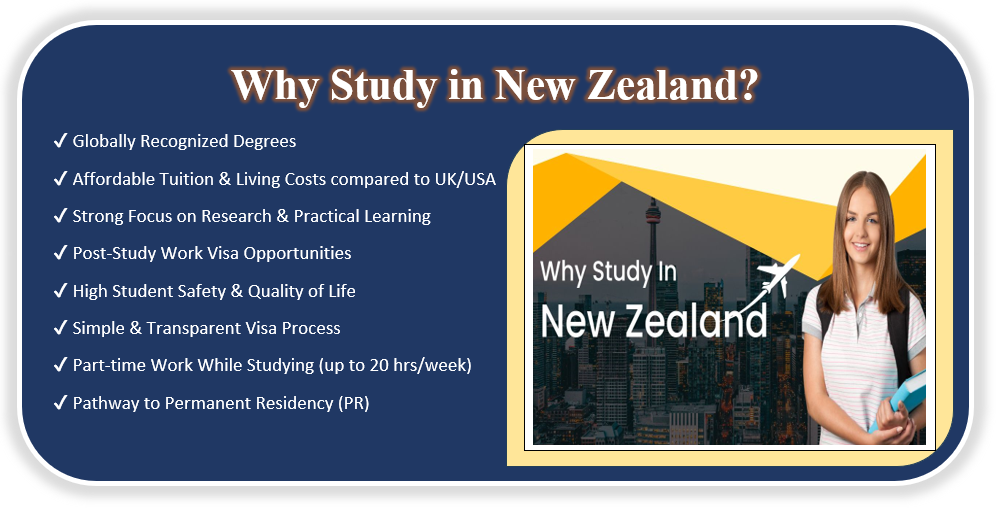 Why Study in New Zealand?

✓ Globally Recognized Degrees
✓ Affordable Tuition & Living Costs compared to UK/USA
✓ Strong Focus on Research & Practical Learning
✓ Post-Study Work Visa Opportunities
✓ High Student Safety & Quality of Life
✓ Simple & Transparent Visa Process
✓ Part-time Work While Studying (up to 20 hrs/week)
✓ Pathway to Permanent Residency (PR)

Why Study In
New Zealand